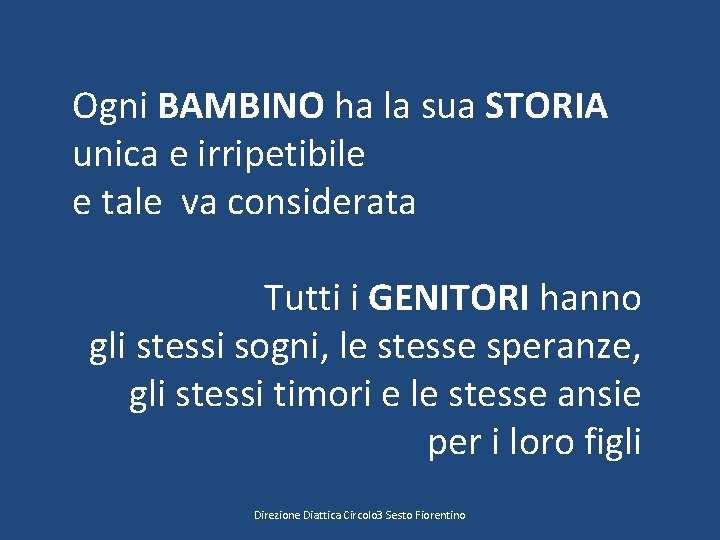 Ogni BAMBINO ha la sua STORIA
unica e irripetibile
e tale va considerata

Tutti i GENITORI hanno
gli stessi sogni, le stesse speranze,
gli stessi timori e le stesse ansie
per i loro figli

Direzione Diattica Circolo3 Sesto Fiorentino